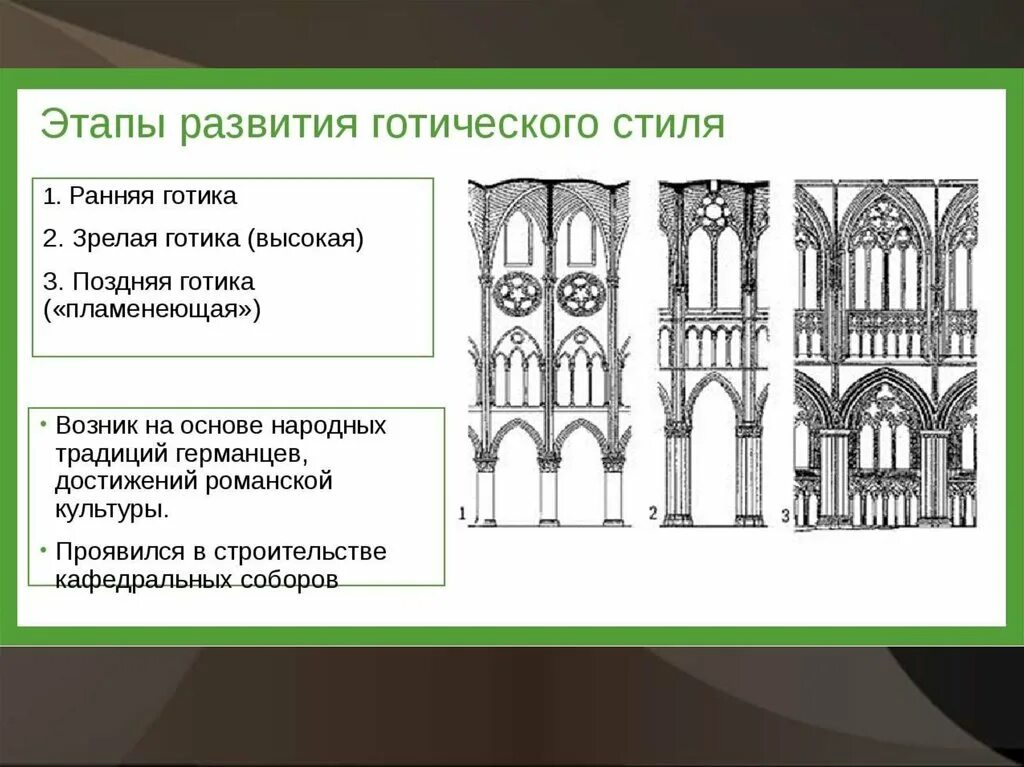 Этапы развития готического стиля

1. Ранняя готика

2. Зрелая готика (высокая)

3. Поздняя готика («пламенеющая»)

• Возник на основе народных традиций германцев, достижений романской культуры.

• Проявился в строительстве кафедральных соборов

1

2

3